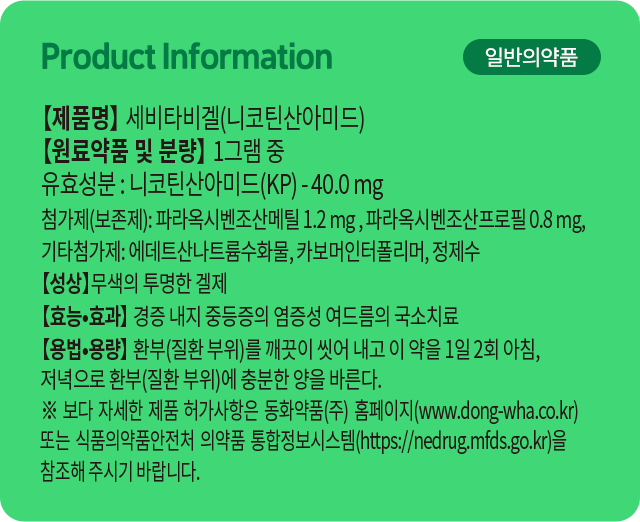 Product Information

일반의약품

【제품명】 세비타비겔(니코틴산아미드)
【원료약품 및 분량】 1그램 중
유효성분 : 니코틴산아미드(KP) - 40.0 mg
첨가제(보존제): 파라옥시벤조산메틸 1.2 mg , 파라옥시벤조산프로필 0.8 mg,
기타첨가제: 에데트산나트륨수화물, 카보머인터폴리머, 정제수
【성상】무색의 투명한 겔제
【효능•효과】 경증 내지 중등증의 염증성 여드름의 국소치료
【용법•용량】 환부(질환 부위)를 깨끗이 씻어 내고 이 약을 1일 2회 아침, 저녁으로 환부(질환 부위)에 충분한 양을 바른다.
※ 보다 자세한 제품 허가사항은 동화약품(주) 홈페이지(www.dong-wha.co.kr) 또는 식품의약품안전처 의약품 통합정보시스템(https://nedrug.mfds.go.kr)을 참조해 주시기 바랍니다.